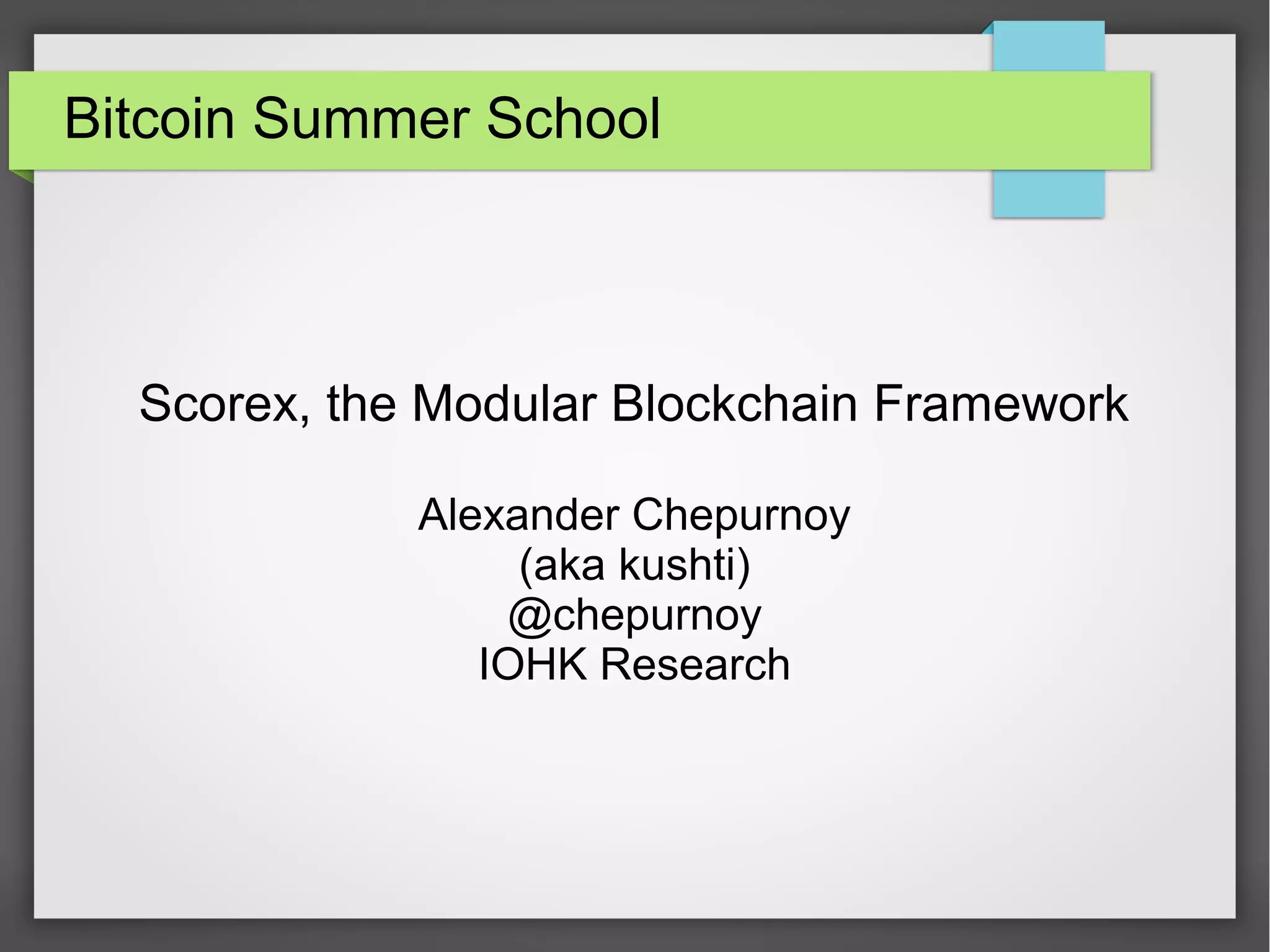 Bitcoin Summer School

Scorex, the Modular Blockchain Framework

Alexander Chepurnoy
(aka kushti)
@chepurnoy
IOHK Research